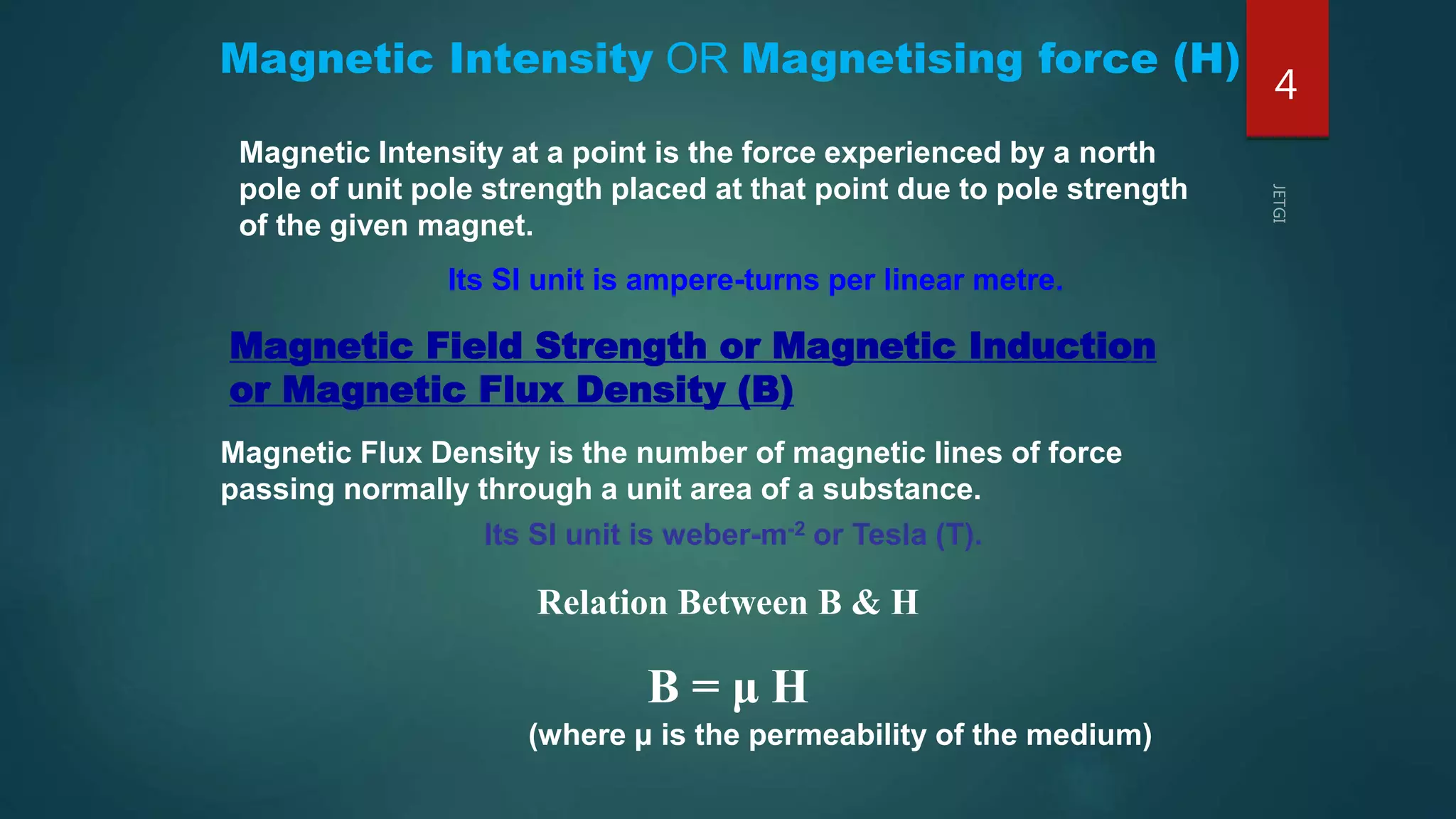 Magnetic Intensity OR Magnetising force (H)

4

JETGI

Magnetic Intensity at a point is the force experienced by a north pole of unit pole strength placed at that point due to pole strength of the given magnet.

Its SI unit is ampere-turns per linear metre.

Magnetic Field Strength or Magnetic Induction or Magnetic Flux Density (B)

Magnetic Flux Density is the number of magnetic lines of force passing normally through a unit area of a substance.

Its SI unit is weber-m$^{-2}$ or Tesla (T).

Relation Between B & H

$B = \mu H$

(where μ is the permeability of the medium)